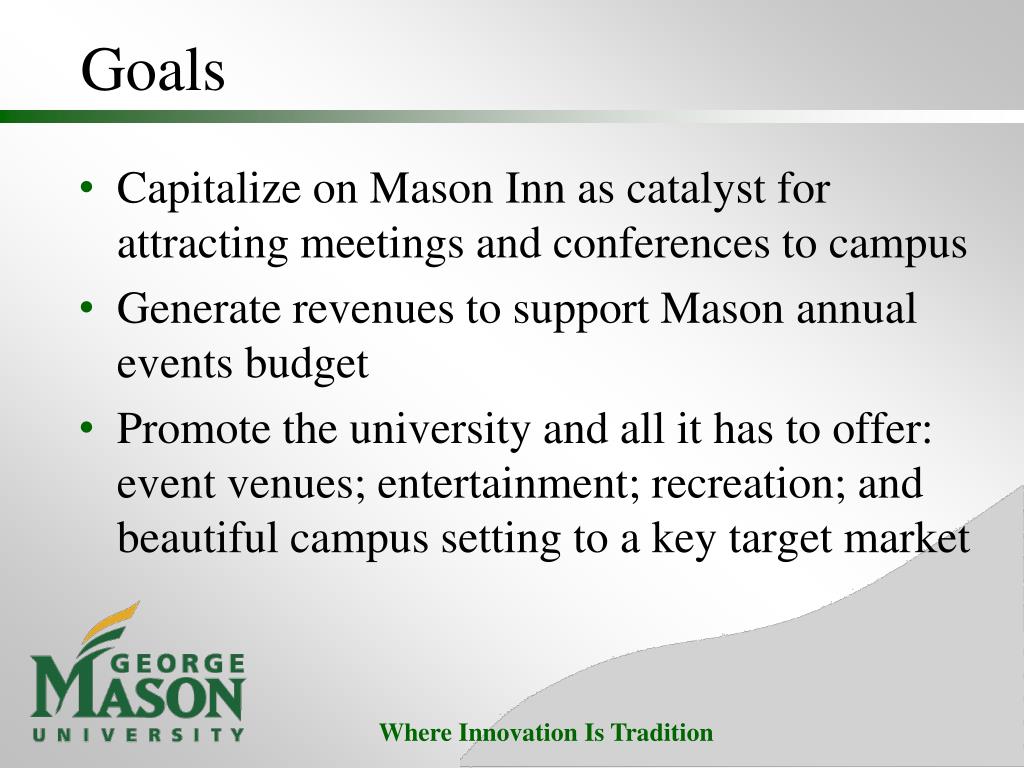 Goals

• Capitalize on Mason Inn as catalyst for attracting meetings and conferences to campus
• Generate revenues to support Mason annual events budget
• Promote the university and all it has to offer: event venues; entertainment; recreation; and beautiful campus setting to a key target market

GEORGE MASON UNIVERSITY

Where Innovation Is Tradition